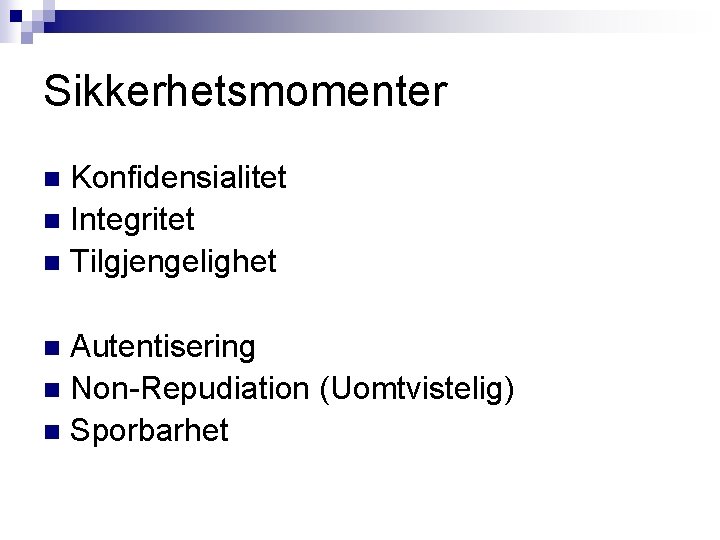 Sikkerhetsmomenter

- Konfidensialitet
- Integritet
- Tilgjengelighet

- Autentisering
- Non-Repudiation (Uomtvistelig)
- Sporbarhet